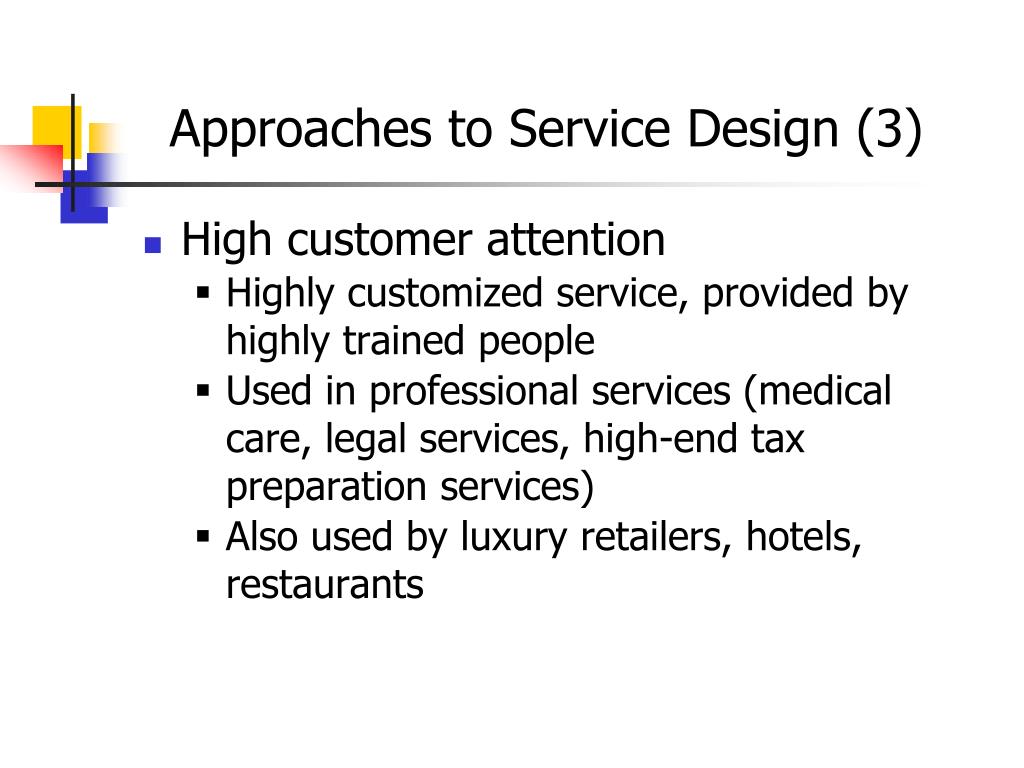 Approaches to Service Design (3)

- High customer attention
  - Highly customized service, provided by highly trained people
  - Used in professional services (medical care, legal services, high-end tax preparation services)
  - Also used by luxury retailers, hotels, restaurants